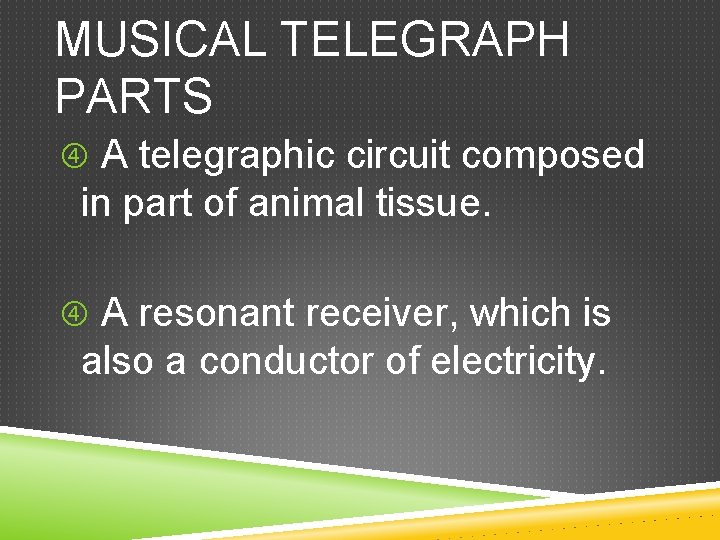 MUSICAL TELEGRAPH PARTS

④ A telegraphic circuit composed in part of animal tissue.

④ A resonant receiver, which is also a conductor of electricity.